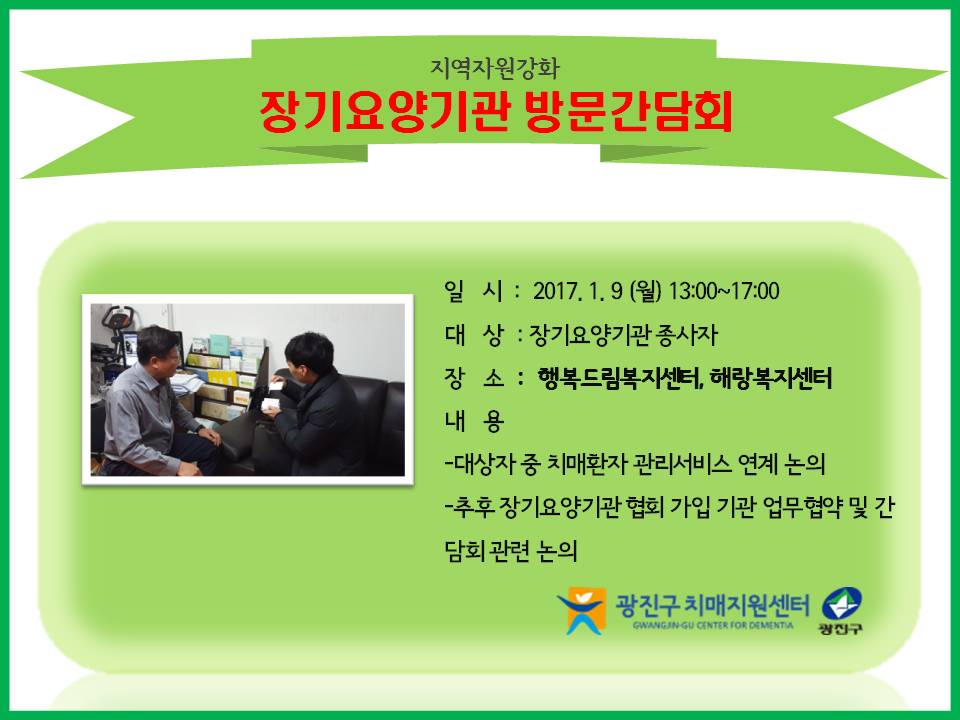 지역자원강화
장기요양기관 방문간담회

일 시 : 2017. 1. 9 (월) 13:00~17:00
대 상 : 장기요양기관 종사자
장 소 : 행복드림복지센터, 해랑복지센터
내 용
-대상자 중 치매환자 관리서비스 연계 논의
-추후 장기요양기관 협회 가입 기관 업무협약 및 간담회 관련 논의

광진구 치매지원센터
GWANGJIN-GU CENTER FOR DEMENTIA
광진구